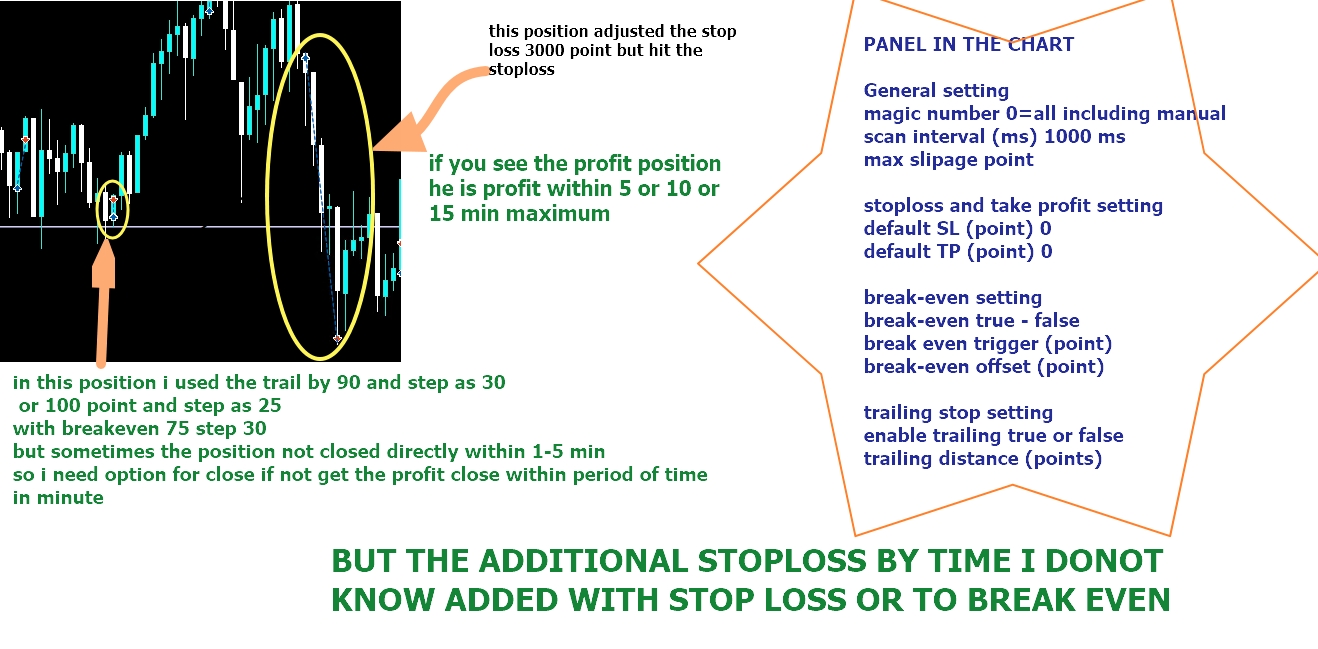 this position adjusted the stop loss 3000 point but hit the stoploss

if you see the profit position he is profit within 5 or 10 or 15 min maximum

in this position i used the trail by 90 and step as 30
or 100 point and step as 25
with breakeven 75 step 30
but sometimes the position not closed directly within 1-5 min
so i need option for close if not get the profit close within period of time in minute

PANEL IN THE CHART

General setting
magic number 0=all including manual
scan interval (ms) 1000 ms
max slipage point

stoploss and take profit setting
default SL (point) 0
default TP (point) 0

break-even setting
break-even true - false
break even trigger (point)
break-even offset (point)

trailing stop setting
enable trailing true or false
trailing distance (points)

BUT THE ADDITIONAL STOPLOSS BY TIME I DONOT KNOW ADDED WITH STOP LOSS OR TO BREAK EVEN